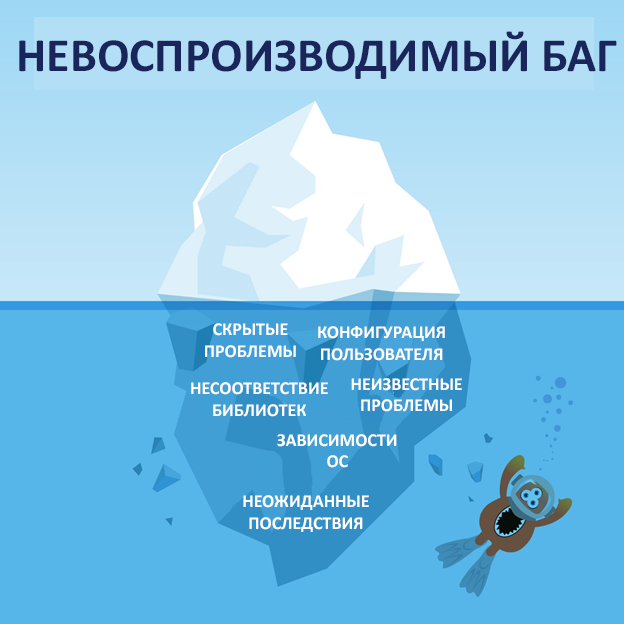 НЕВОСПРОИЗВОДИМЫЙ БАГ

СКРЫТЫЕ ПРОБЛЕМЫ

КОНФИГУРАЦИЯ ПОЛЬЗОВАТЕЛЯ

НЕСООТВЕТСТВИЕ БИБЛИОТЕК

НЕИЗВЕСТНЫЕ ПРОБЛЕМЫ

ЗАВИСИМОСТИ ОС

НЕОЖИДАННЫЕ ПОСЛЕДСТВИЯ